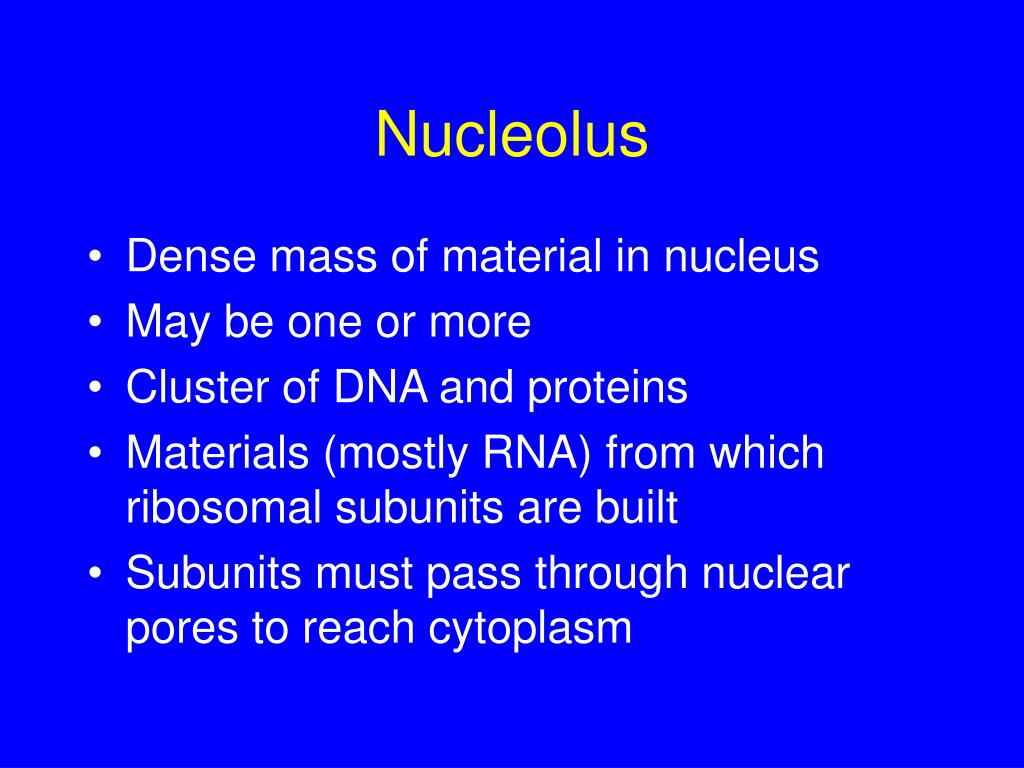 Nucleolus

• Dense mass of material in nucleus
• May be one or more
• Cluster of DNA and proteins
• Materials (mostly RNA) from which ribosomal subunits are built
• Subunits must pass through nuclear pores to reach cytoplasm